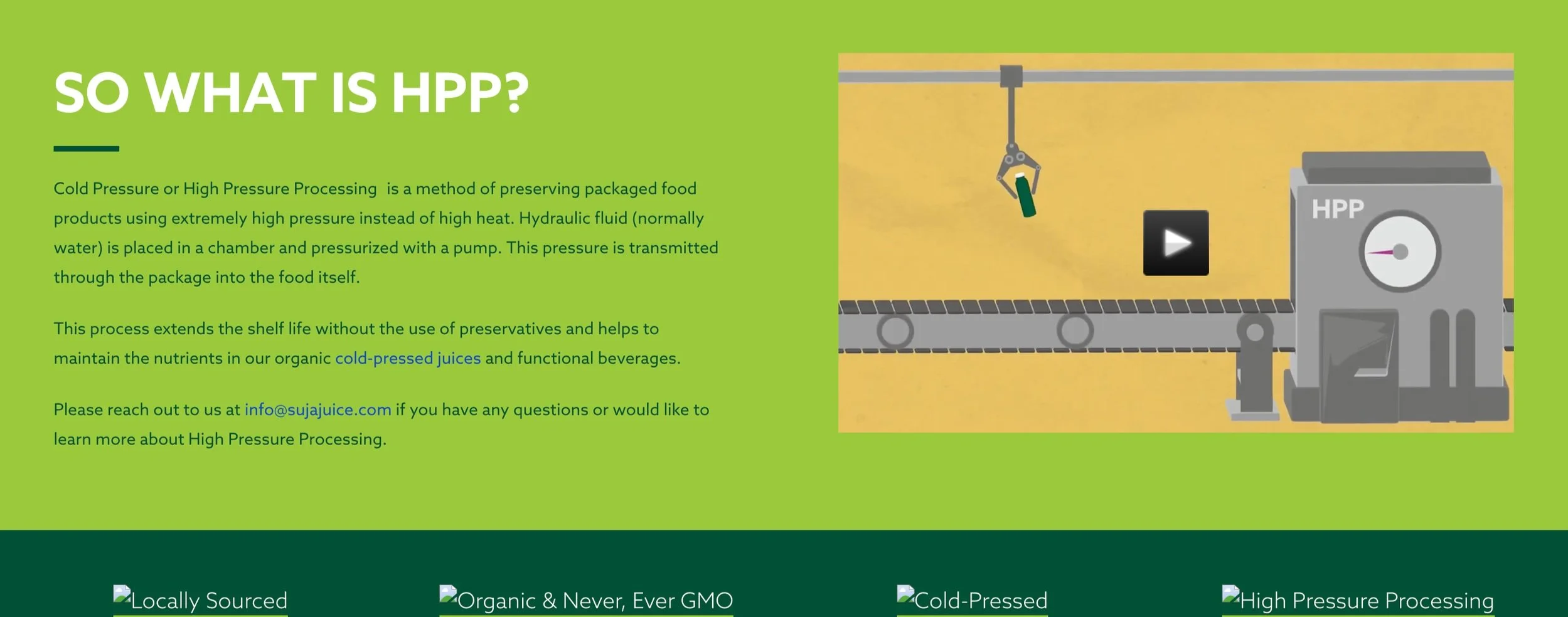 SO WHAT IS HPP?

Cold Pressure or High Pressure Processing  is a method of preserving packaged food products using extremely high pressure instead of high heat. Hydraulic fluid (normally water) is placed in a chamber and pressurized with a pump. This pressure is transmitted through the package into the food itself.

This process extends the shelf life without the use of preservatives and helps to maintain the nutrients in our organic cold-pressed juices and functional beverages.

Please reach out to us at info@sujajuice.com if you have any questions or would like to learn more about High Pressure Processing.

HPP

Locally Sourced

Organic & Never, Ever GMO

Cold-Pressed

High Pressure Processing